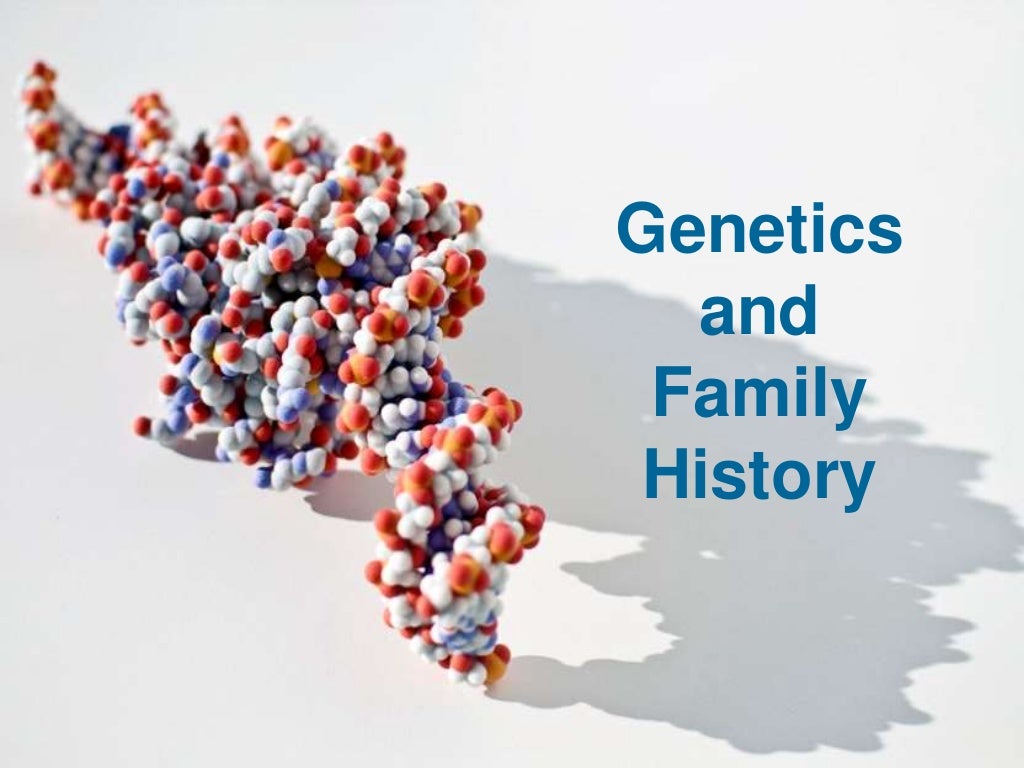 Genetics and Family History